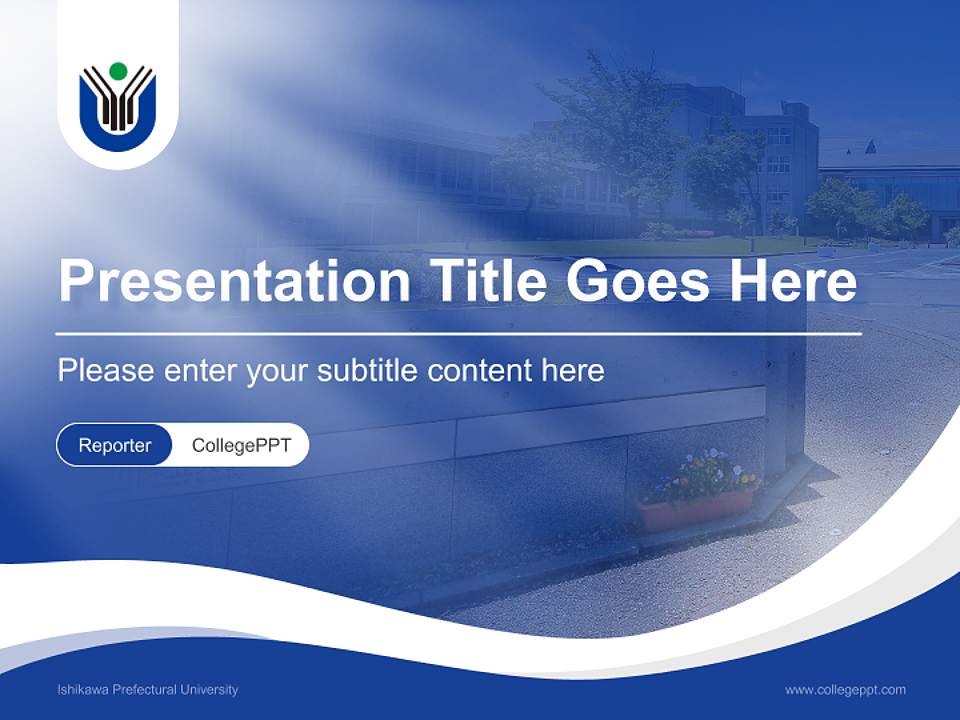 Presentation Title Goes Here

Please enter your subtitle content here

Reporter CollegePPT

Ishikawa Prefectural University

www.collegeppt.com